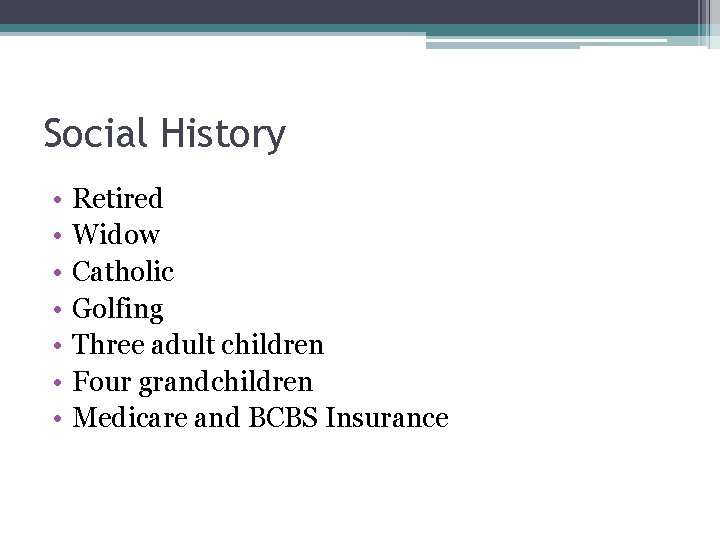 Social History

• Retired
• Widow
• Catholic
• Golfing
• Three adult children
• Four grandchildren
• Medicare and BCBS Insurance